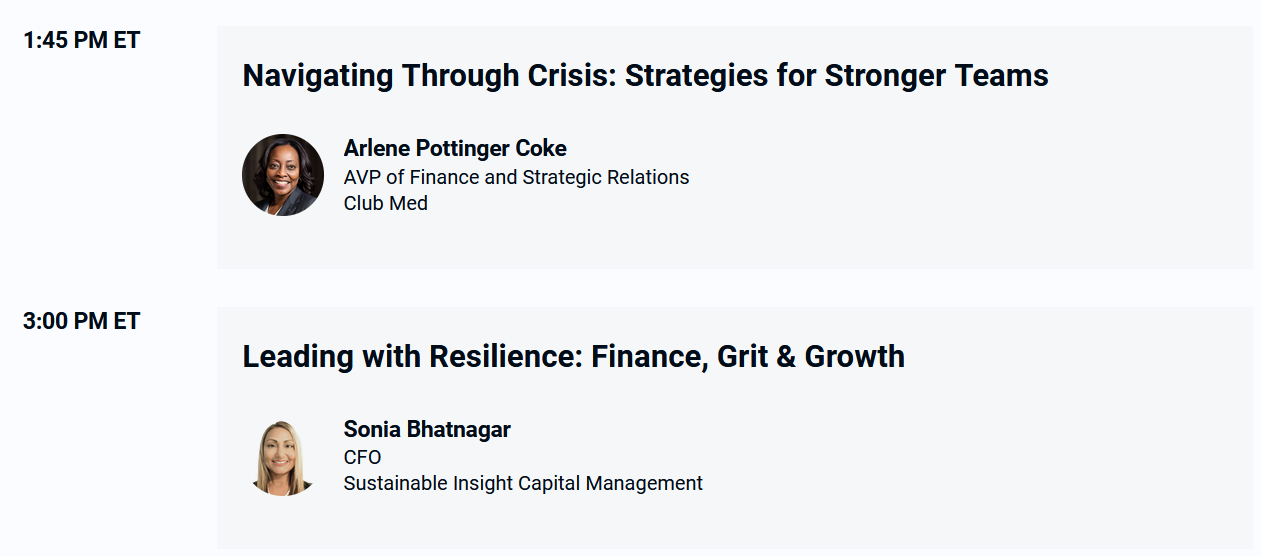 1:45 PM ET

Navigating Through Crisis: Strategies for Stronger Teams

Arlene Pottinger Coke
AVP of Finance and Strategic Relations
Club Med

3:00 PM ET

Leading with Resilience: Finance, Grit & Growth

Sonia Bhatnagar
CFO
Sustainable Insight Capital Management